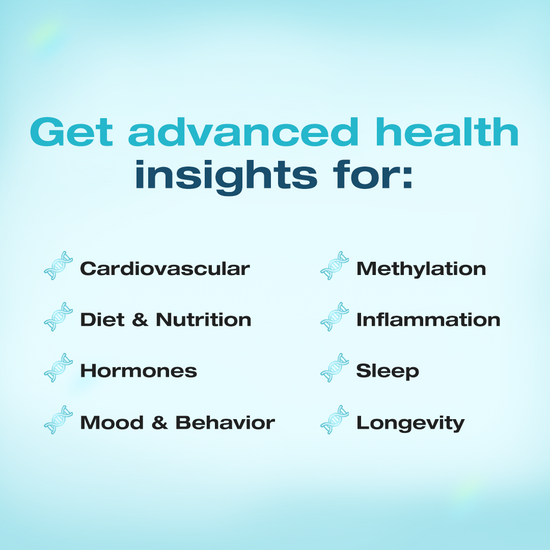 Get advanced health insights for:

Cardiovascular
Diet & Nutrition
Hormones
Mood & Behavior

Methylation
Inflammation
Sleep
Longevity